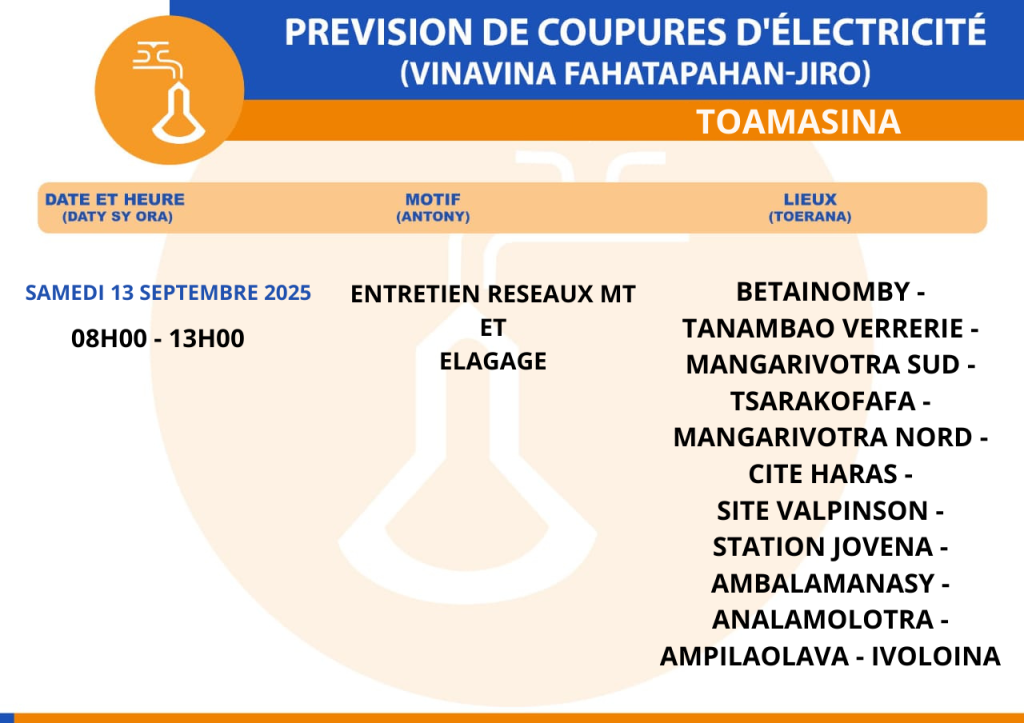 PREVISION DE COUPURES D'ÉLECTRICITÉ
(VINAVINA FAHATAPAHAN-JIRO)

TOAMASINA

| DATE ET HEURE (DATY SY ORA) | MOTIF (ANTONY) | LIEUX (TOERANA) |
|---|---|---|
| SAMEDI 13 SEPTEMBRE 2025 08H00 - 13H00 | ENTRETIEN RESEAUX MT ET ELAGAGE | BETAINOMBY - TANAMBAO VERRERIE - MANGARIVOTRA SUD - TSARAKOFAFA - MANGARIVOTRA NORD - CITE HARAS - SITE VALPINSON - STATION JOVENA - AMBALAMANASY - ANALAMOLOTRA - AMPILAOLAVA - IVOLOINA |